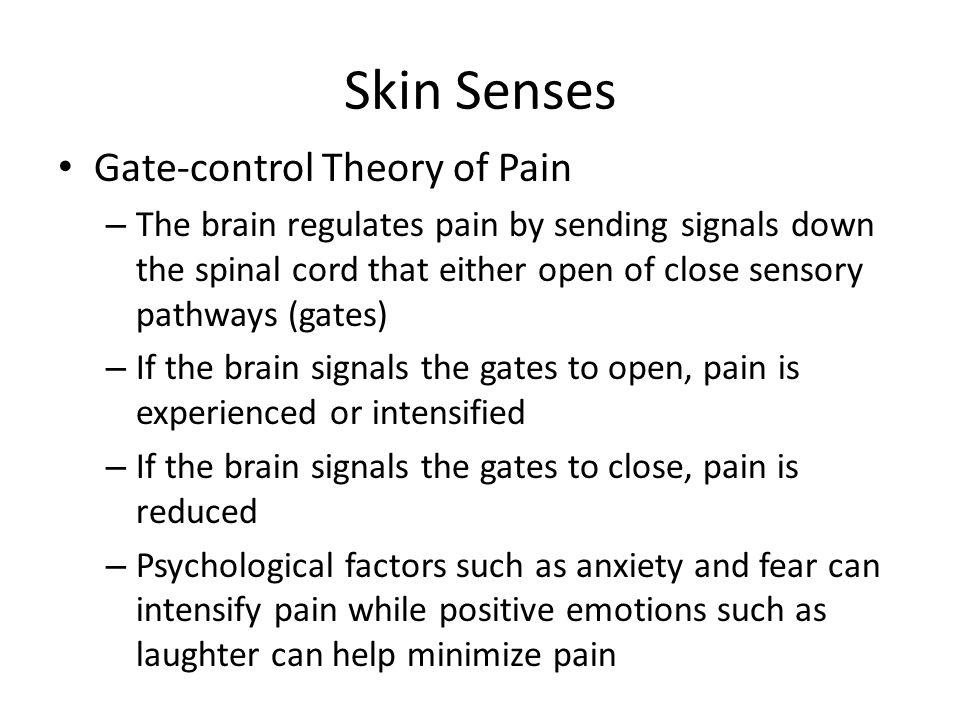 Skin Senses

• Gate-control Theory of Pain

– The brain regulates pain by sending signals down the spinal cord that either open of close sensory pathways (gates)

– If the brain signals the gates to open, pain is experienced or intensified

– If the brain signals the gates to close, pain is reduced

– Psychological factors such as anxiety and fear can intensify pain while positive emotions such as laughter can help minimize pain